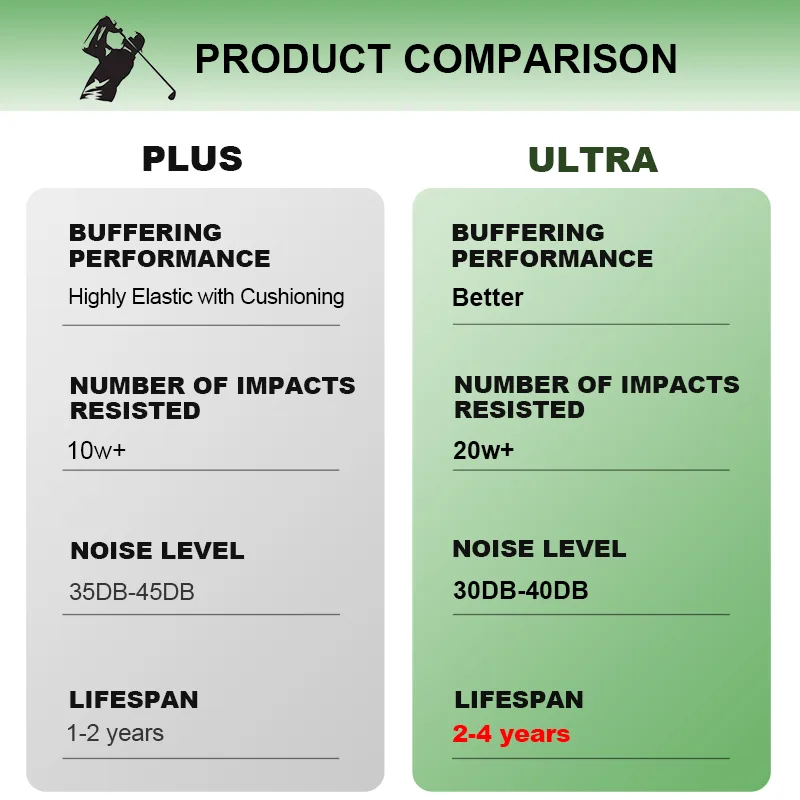 PRODUCT COMPARISON

PLUS

BUFFERING PERFORMANCE
Highly Elastic with Cushioning

NUMBER OF IMPACTS RESISTED
10w+

NOISE LEVEL
35DB-45DB

LIFESPAN
1-2 years

ULTRA

BUFFERING PERFORMANCE
Better

NUMBER OF IMPACTS RESISTED
20w+

NOISE LEVEL
30DB-40DB

LIFESPAN
2-4 years